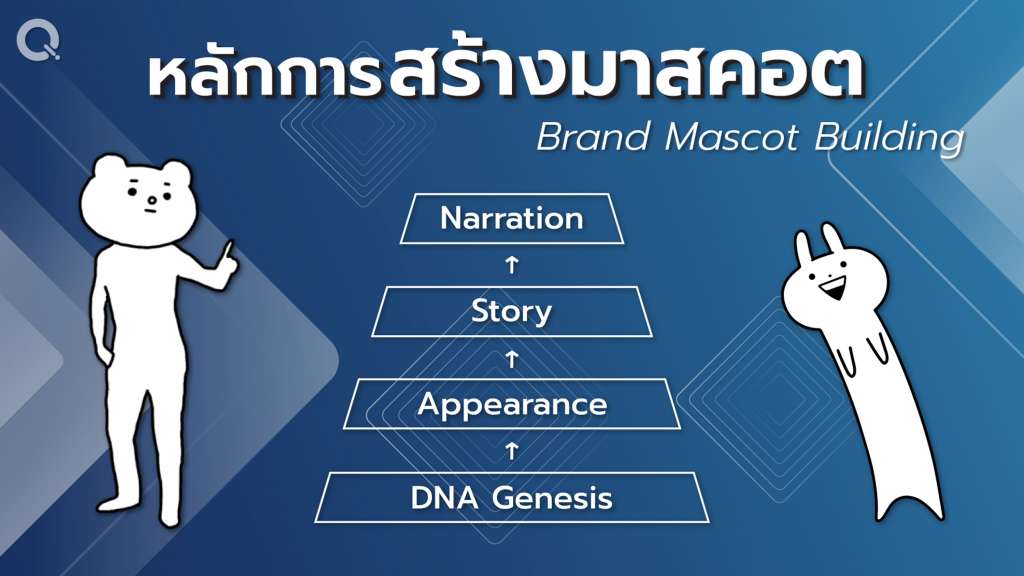 หลักการสร้างมาสคอต
Brand Mascot Building

Narration
↑
Story
↑
Appearance
↑
DNA Genesis